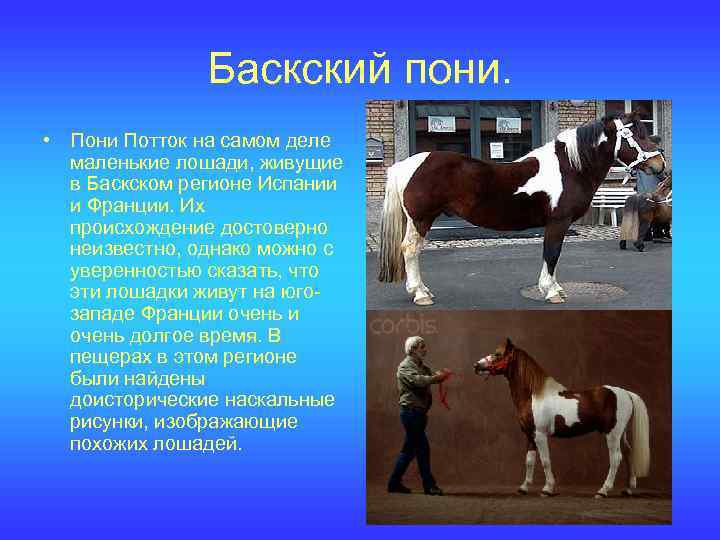 Баскский пони.

• Пони Потток на самом деле маленькие лошади, живущие в Баскском регионе Испании и Франции. Их происхождение достоверно неизвестно, однако можно с уверенностью сказать, что эти лошадки живут на юго-западе Франции очень и очень долгое время. В пещерах в этом регионе были найдены доисторические наскальные рисунки, изображающие похожих лошадей.

corbis